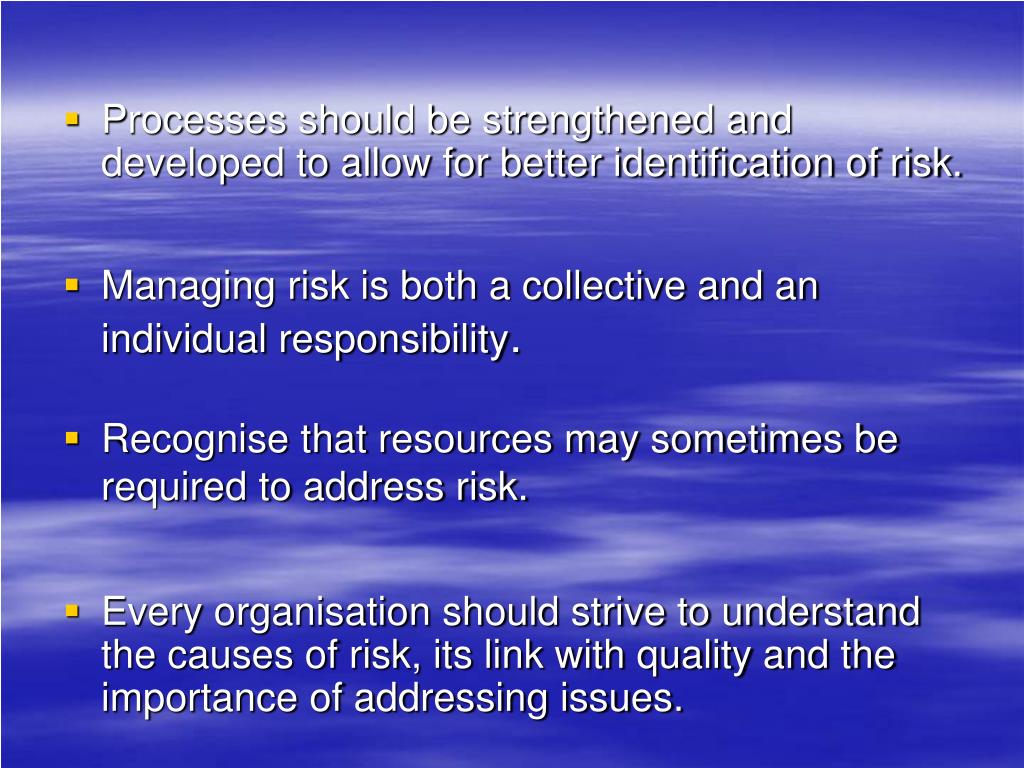 ▪ Processes should be strengthened and developed to allow for better identification of risk.

▪ Managing risk is both a collective and an individual responsibility.

▪ Recognise that resources may sometimes be required to address risk.

▪ Every organisation should strive to understand the causes of risk, its link with quality and the importance of addressing issues.